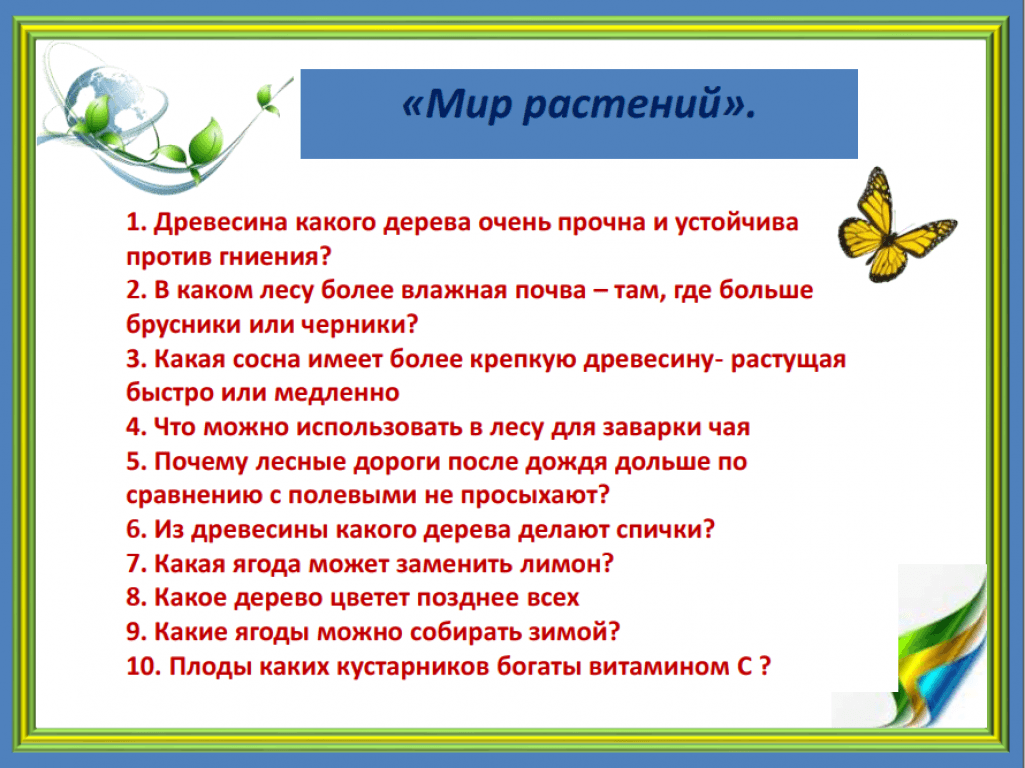 «Мир растений».

1. Древесина какого дерева очень прочна и устойчива против гниения?
2. В каком лесу более влажная почва – там, где больше брусники или черники?
3. Какая сосна имеет более крепкую древесину- растущая быстро или медленно
4. Что можно использовать в лесу для заварки чая
5. Почему лесные дороги после дождя дольше по сравнению с полевыми не просыхают?
6. Из древесины какого дерева делают спички?
7. Какая ягода может заменить лимон?
8. Какое дерево цветет позднее всех
9. Какие ягоды можно собирать зимой?
10. Плоды каких кустарников богаты витамином С ?